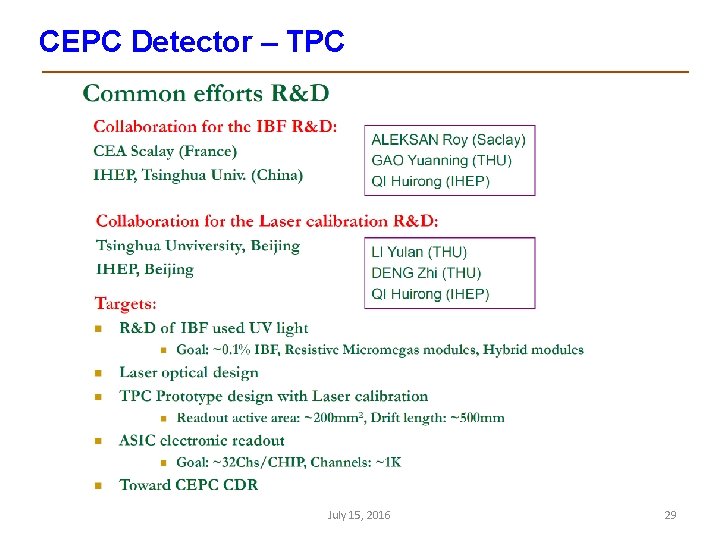 CEPC Detector – TPC

Common efforts R&D

Collaboration for the IBF R&D:
CEA Scalay (France)
IHEP, Tsinghua Univ. (China)

ALEKSAN Roy (Saclay)
GAO Yuanning (THU)
QI Huirong (IHEP)

Collaboration for the Laser calibration R&D:
Tsinghua Unviversity, Beijing
IHEP, Beijing

LI Yulan (THU)
DENG Zhi (THU)
QI Huirong (IHEP)

Targets:
- R&D of IBF used UV light
  - Goal: ~0.1% IBF, Resistive Micromegas modules, Hybrid modules
- Laser optical design
- TPC Prototype design with Laser calibration
  - Readout active area: ~200mm$^2$, Drift length: ~500mm
- ASIC electronic readout
  - Goal: ~32Chs/CHIP, Channels: ~1K
- Toward CEPC CDR

July 15, 2016

29